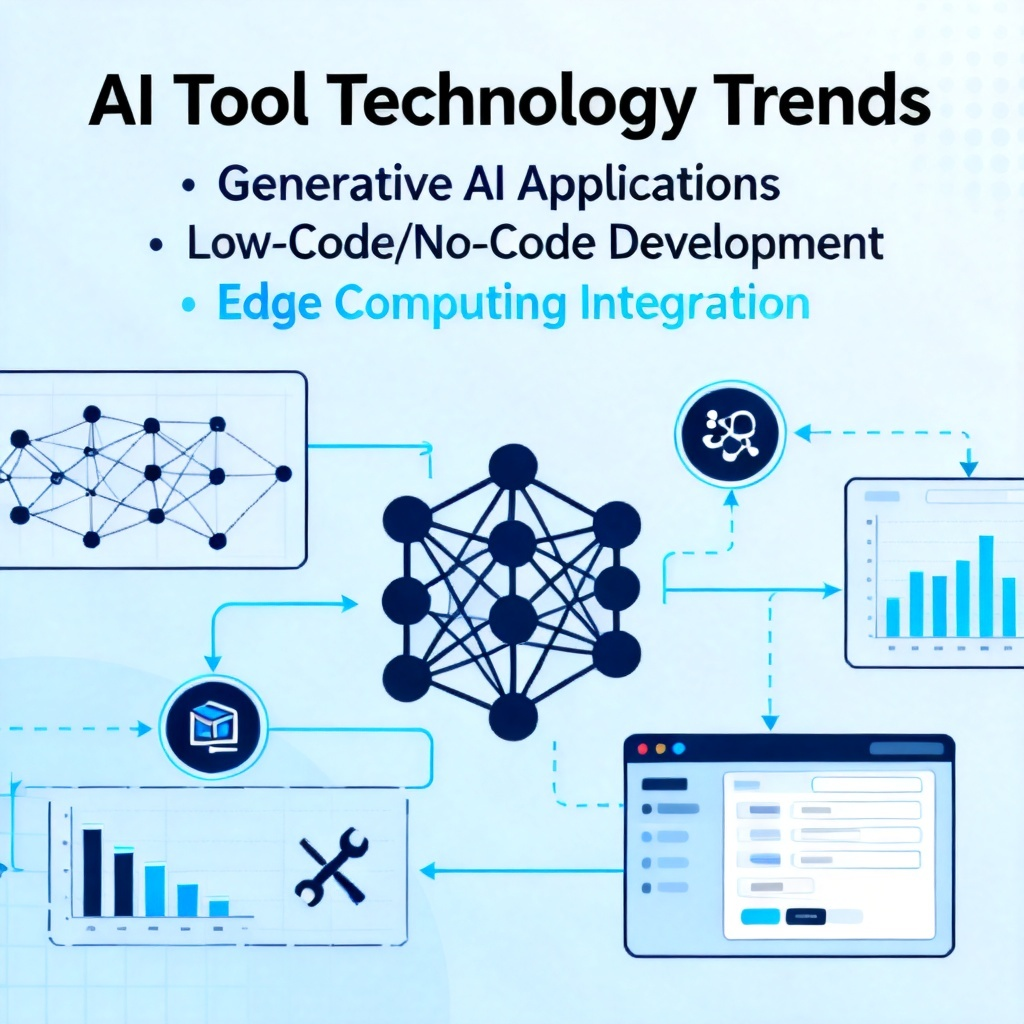 AI Tool Technology Trends

• Generative AI Applications
• Low-Code/No-Code Development
• Edge Computing Integration